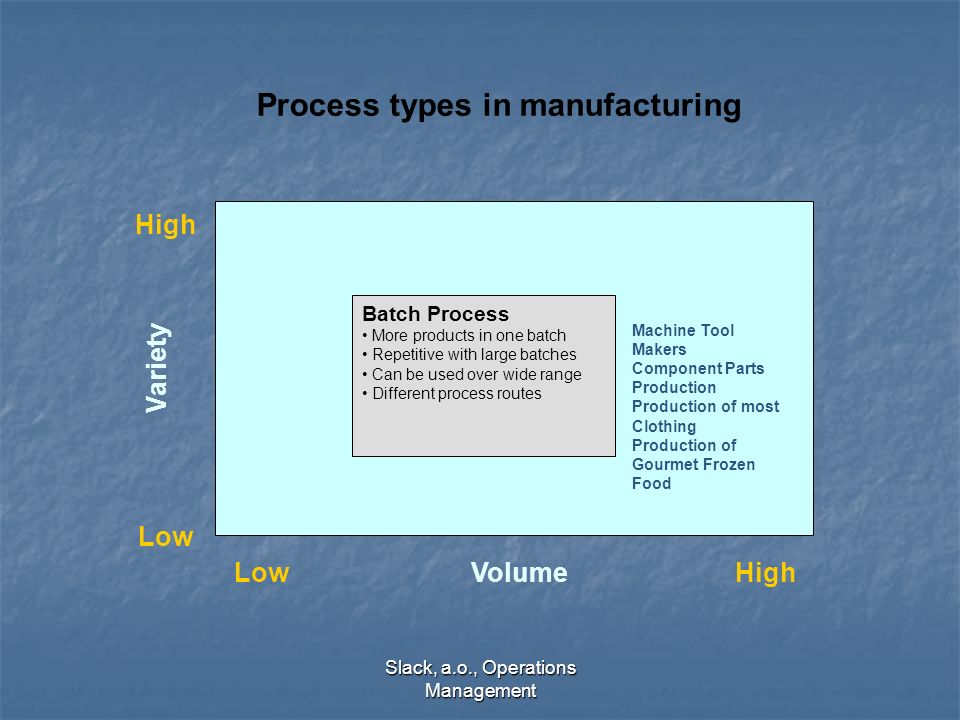 Process types in manufacturing

High

Variety

Low

Batch Process
• More products in one batch
• Repetitive with large batches
• Can be used over wide range
• Different process routes

Machine Tool Makers
Component Parts Production
Production of most Clothing
Production of Gourmet Frozen Food

Low Volume High

Slack, a.o., Operations Management